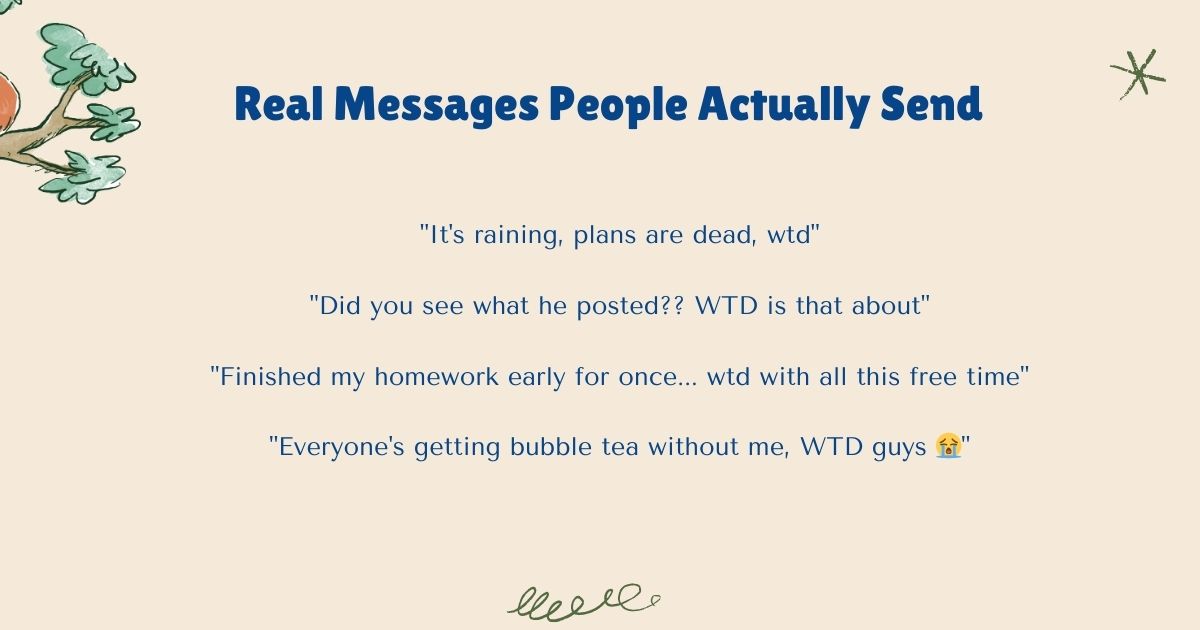 Real Messages People Actually Send

"It's raining, plans are dead, wtd"

"Did you see what he posted?? WTD is that about"

"Finished my homework early for once... wtd with all this free time"

"Everyone's getting bubble tea without me, WTD guys 😭"